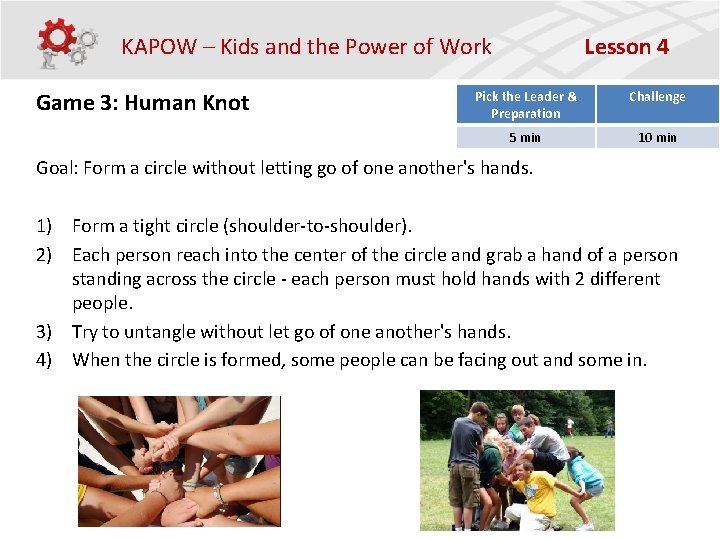 KAPOW – Kids and the Power of Work Lesson 4

Game 3: Human Knot

| Pick the Leader & Preparation | Challenge |
|---|---|
| 5 min | 10 min |

Goal: Form a circle without letting go of one another's hands.

1) Form a tight circle (shoulder-to-shoulder).
2) Each person reach into the center of the circle and grab a hand of a person standing across the circle - each person must hold hands with 2 different people.
3) Try to untangle without let go of one another's hands.
4) When the circle is formed, some people can be facing out and some in.